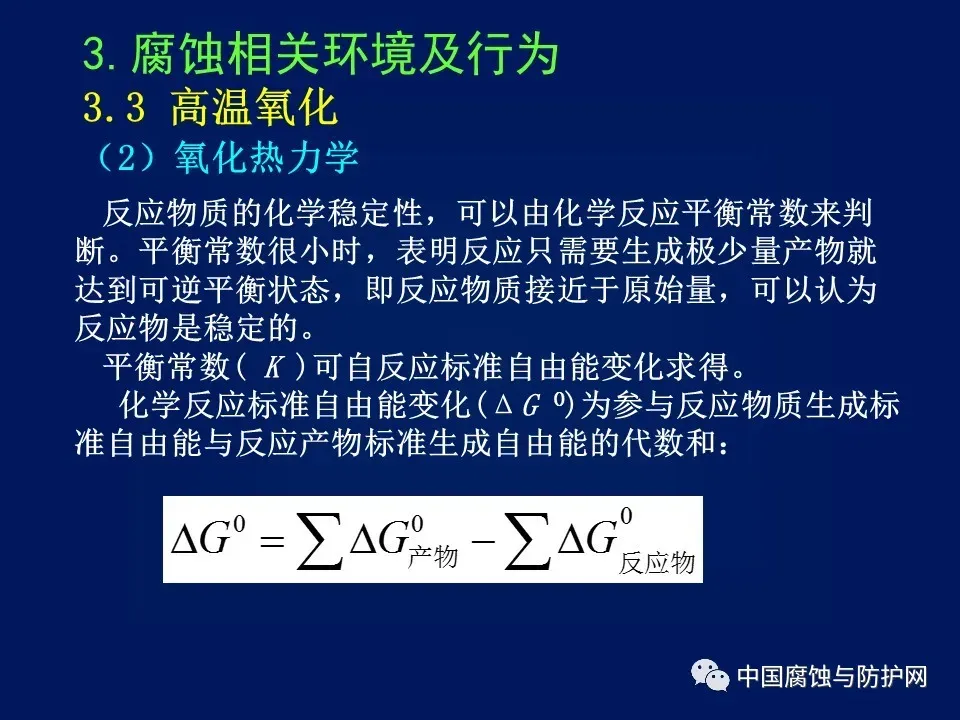 3.腐蚀相关环境及行为
3.3 高温氧化
（2）氧化热力学

反应物质的化学稳定性，可以由化学反应平衡常数来判断。平衡常数很小时，表明反应只需要生成极少量产物就达到可逆平衡状态，即反应物质接近于原始量，可以认为反应物是稳定的。

平衡常数（ $K$ ）可自反应标准自由能变化求得。

化学反应标准自由能变化（$\Delta G^0$）为参与反应物质生成标准自由能与反应产物标准生成自由能的代数和：

$\Delta G^0 = \sum \Delta G^0_{产物} - \sum \Delta G^0_{反应物}$

中国腐蚀与防护网